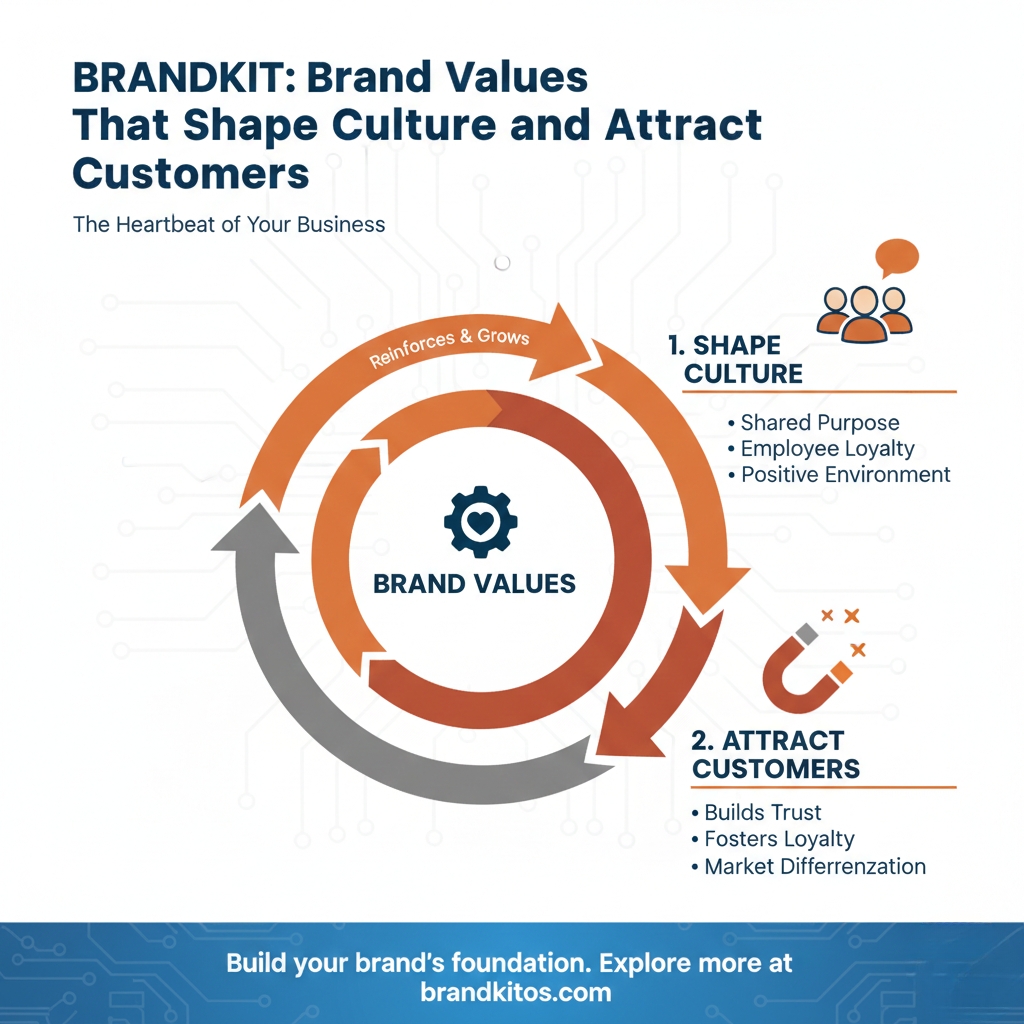 BRANDKIT: Brand Values That Shape Culture and Attract Customers

The Heartbeat of Your Business

Reinforces & Grows

BRAND VALUES

1. SHAPE CULTURE

• Shared Purpose
• Employee Loyalty
• Positive Environment

2. ATTRACT CUSTOMERS

• Builds Trust
• Fosters Loyalty
• Market Differrenzation

Build your brand's foundation. Explore more at brandkitos.com